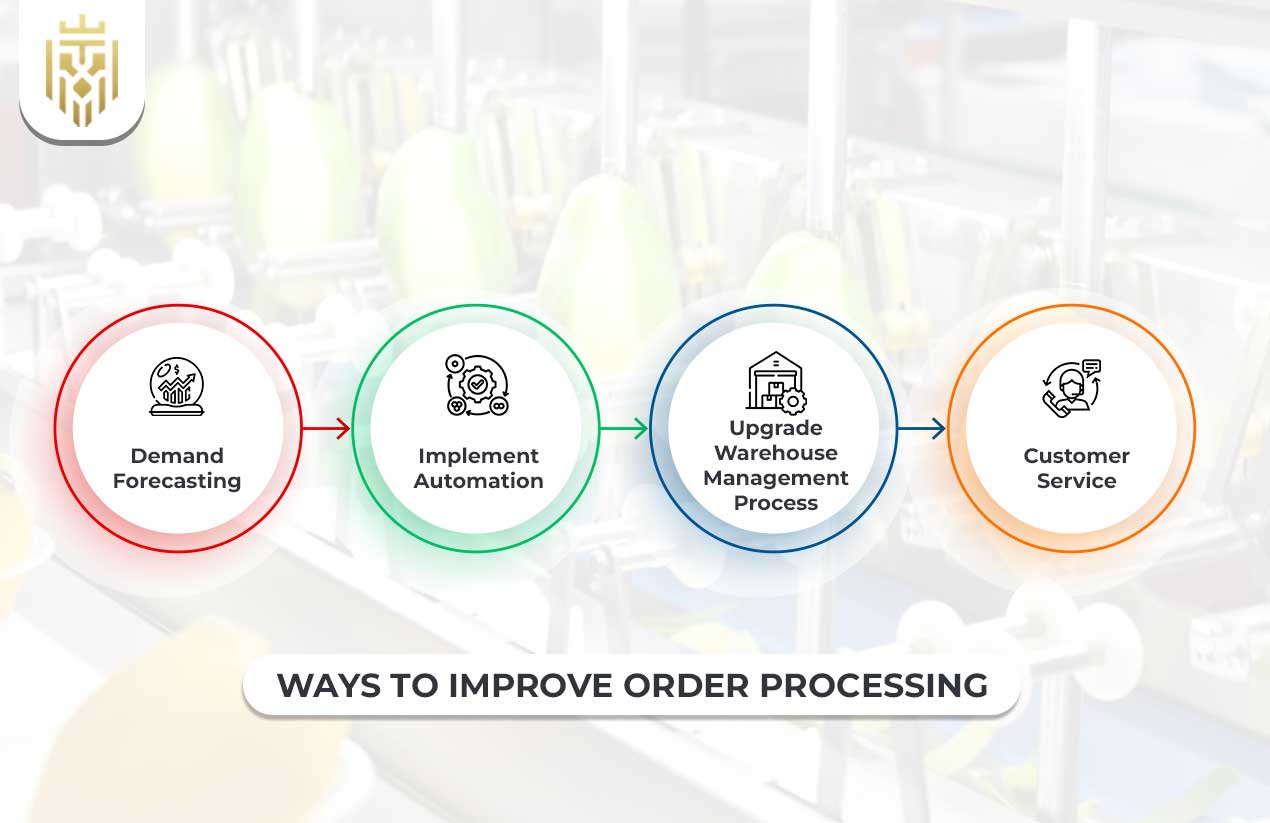 Demand Forecasting

Implement Automation

Upgrade Warehouse Management Process

Customer Service

WAYS TO IMPROVE ORDER PROCESSING